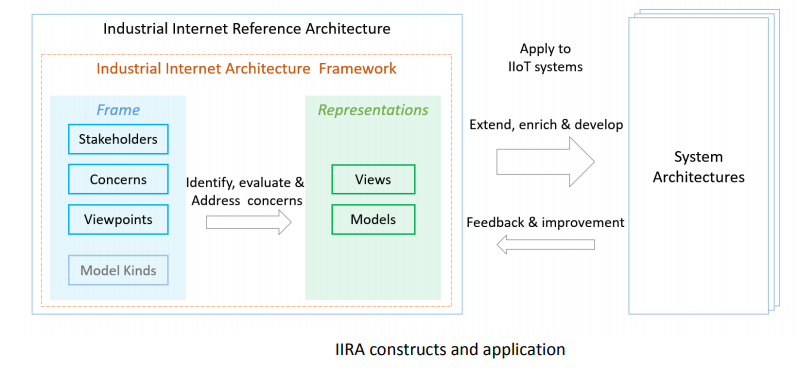 Industrial Internet Reference Architecture

Industrial Internet Architecture Framework

Frame

Stakeholders

Concerns

Viewpoints

Model Kinds

Identify, evaluate & Address concerns

Representations

Views

Models

Apply to IIoT systems

Extend, enrich & develop

Feedback & improvement

System Architectures

IIRA constructs and application